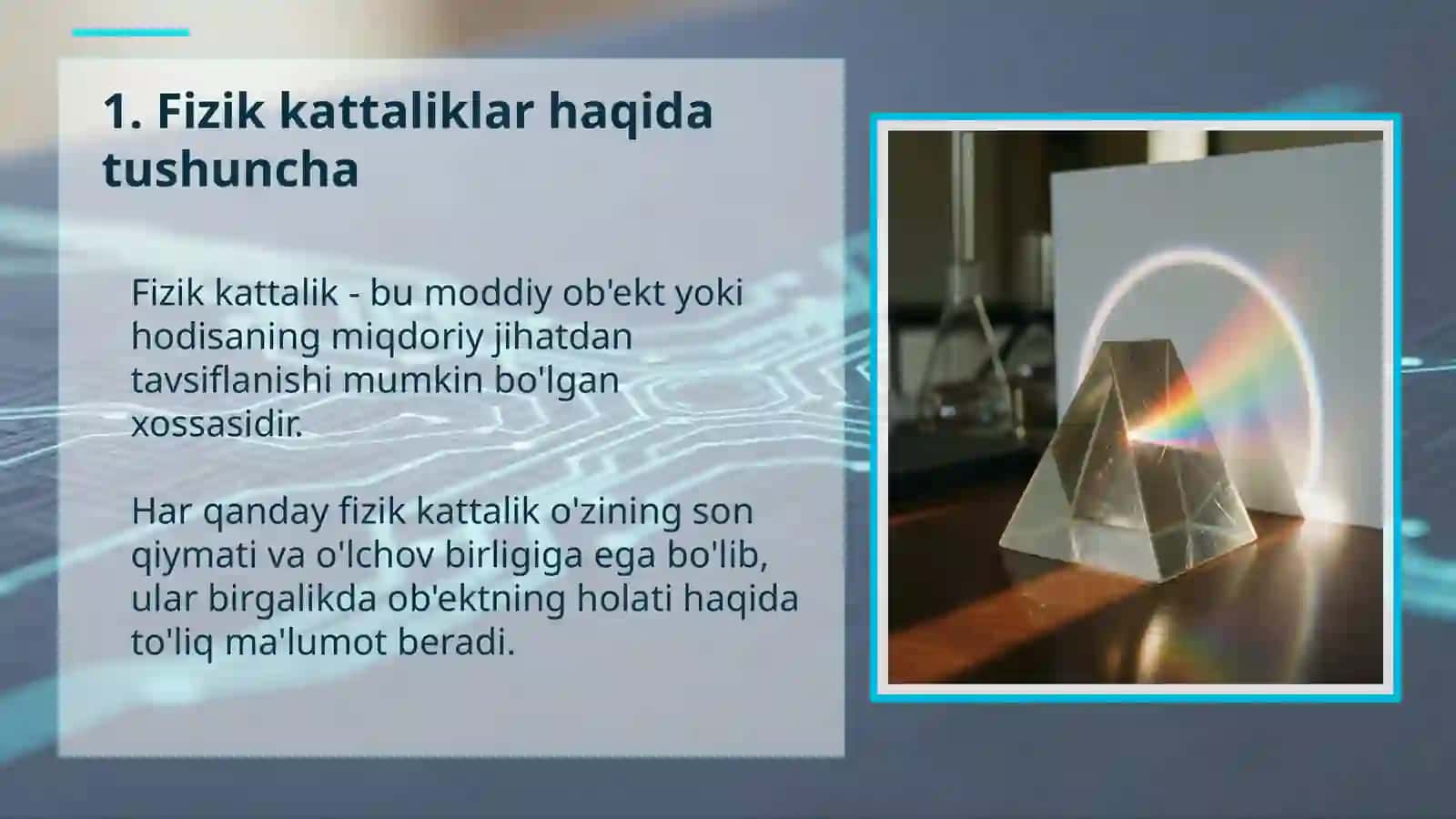 1. Fizik kattaliklar haqida tushuncha

Fizik kattalik - bu moddiy ob'ekt yoki hodisaning miqdoriy jihatdan tavsiflanishi mumkin bo'lgan xossasidir.

Har qanday fizik kattalik o'zining son qiymati va o'lchov birligiga ega bo'lib, ular birgalikda ob'ektning holati haqida to'liq ma'lumot beradi.